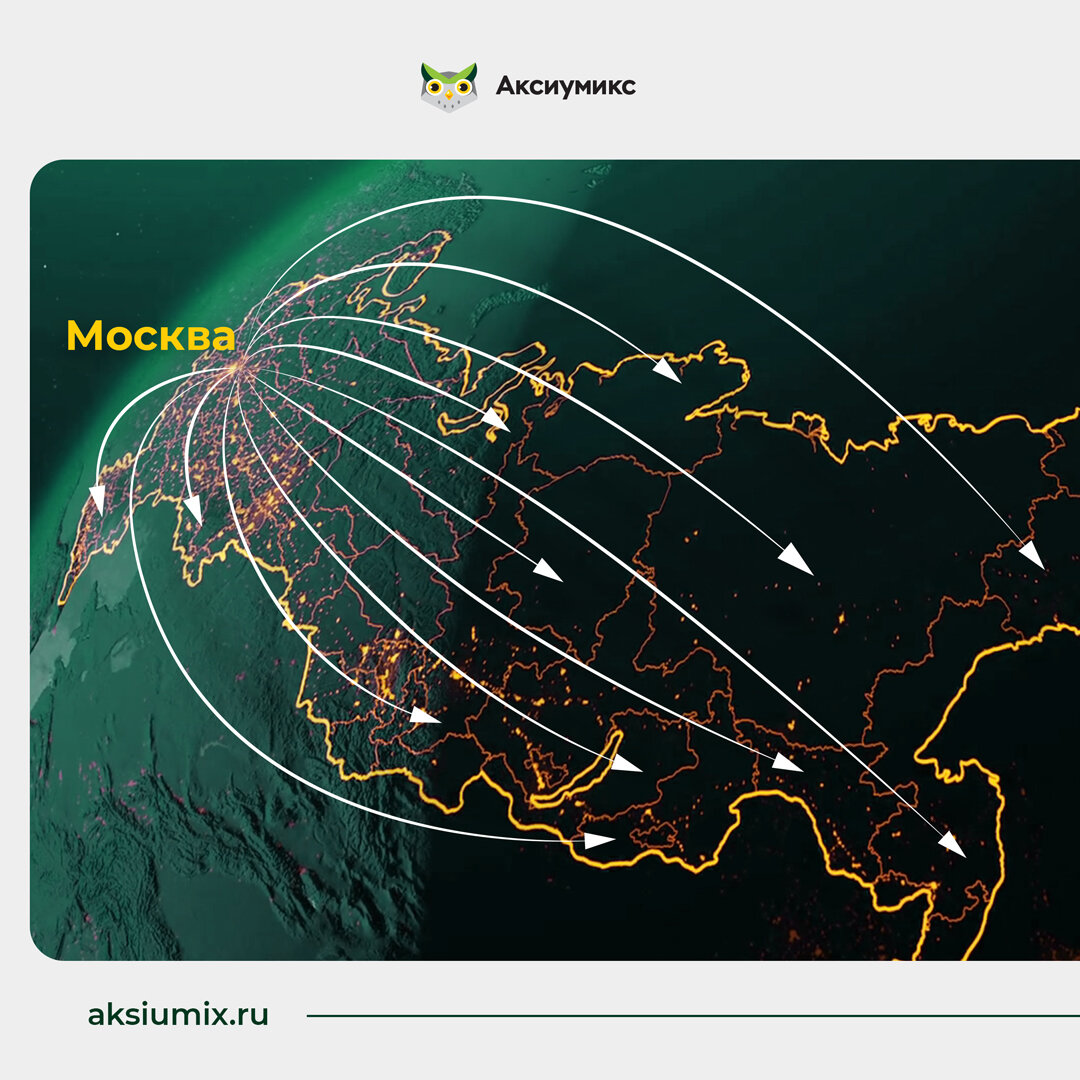 Аксиумикс

Москва

aksiumix.ru